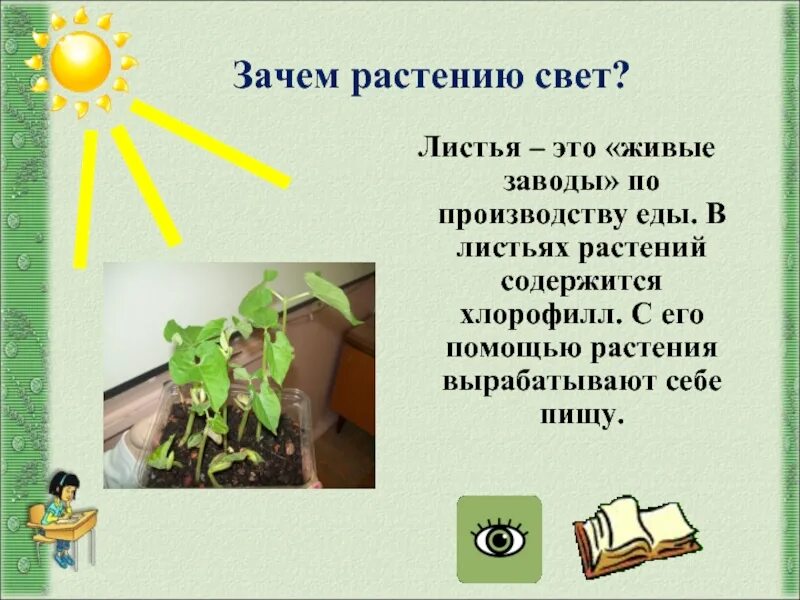 Зачем растению свет?

Листья – это «живые заводы» по производству еды. В листьях растений содержится хлорофилл. С его помощью растения вырабатывают себе пищу.